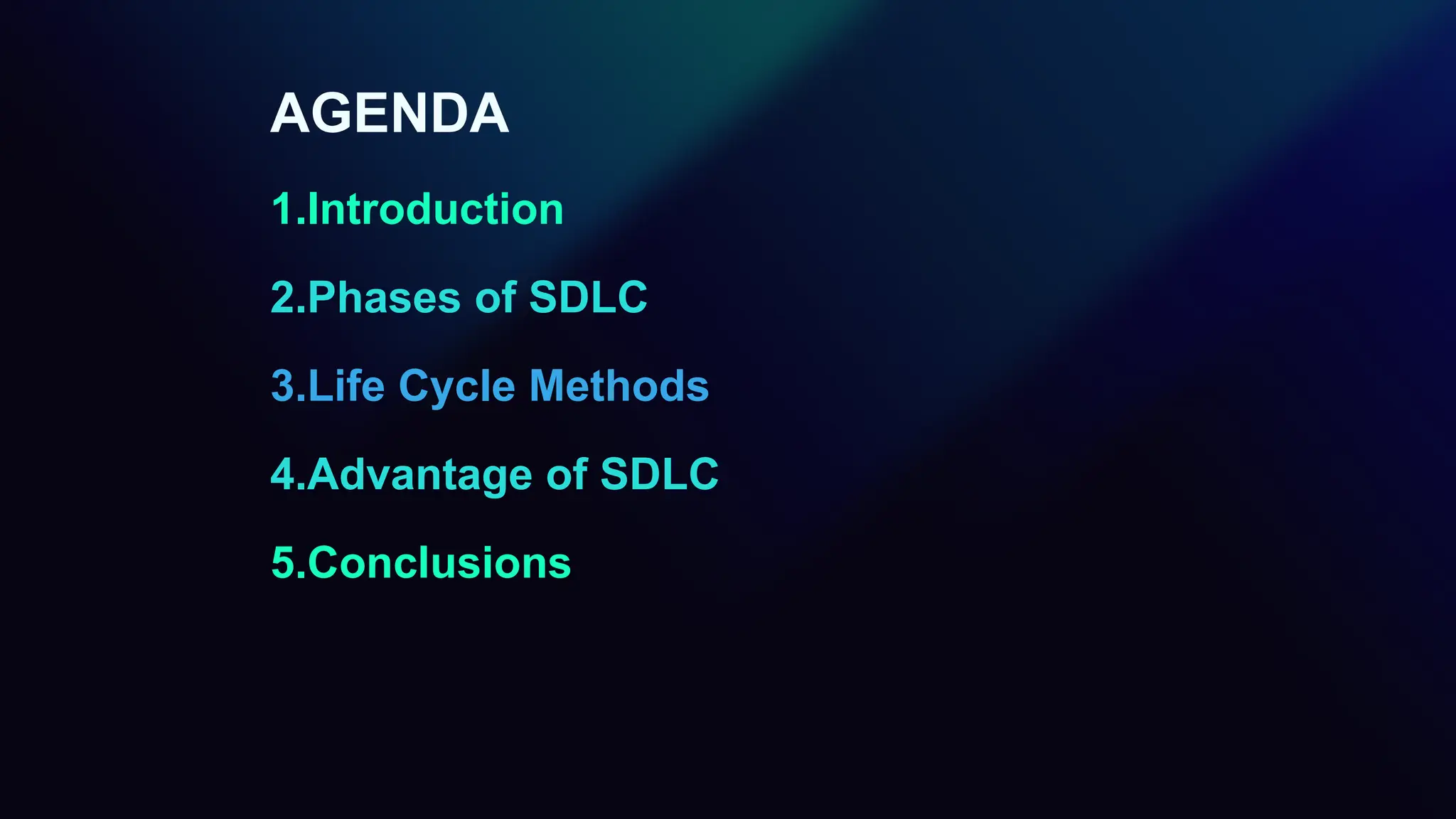 AGENDA

1.Introduction

2.Phases of SDLC

3.Life Cycle Methods

4.Advantage of SDLC

5.Conclusions